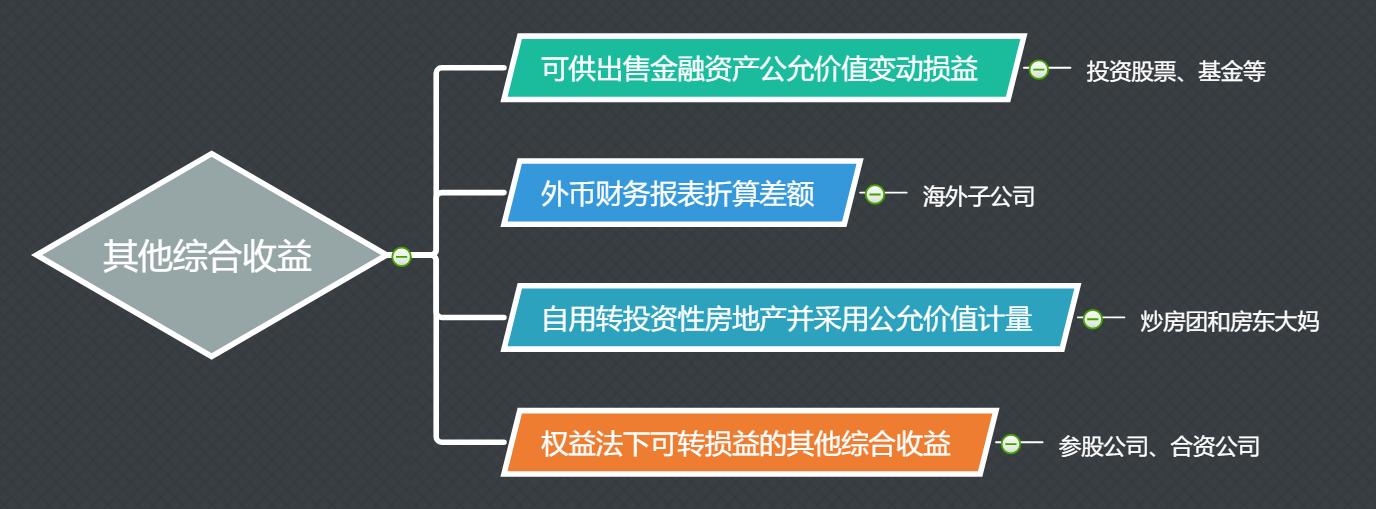 其他综合收益

可供出售金融资产公允价值变动损益

投资股票、基金等

外币财务报表折算差额

海外子公司

自用转投资性房地产并采用公允价值计量

炒房团和房东大妈

权益法下可转损益的其他综合收益

参股公司、合资公司